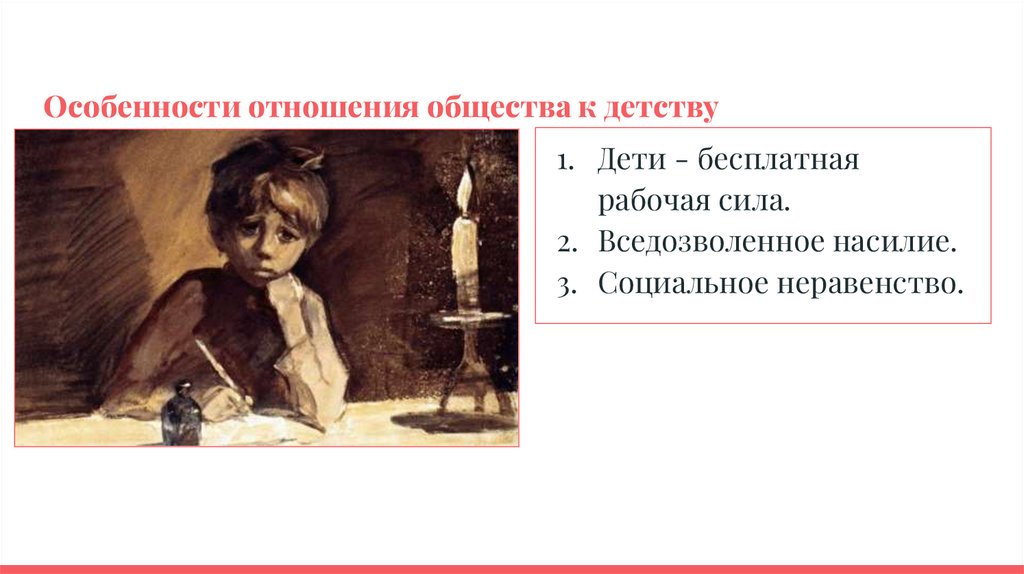 Особенности отношения общества к детству

1. Дети - бесплатная рабочая сила.
2. Вседозволенное насилие.
3. Социальное неравенство.